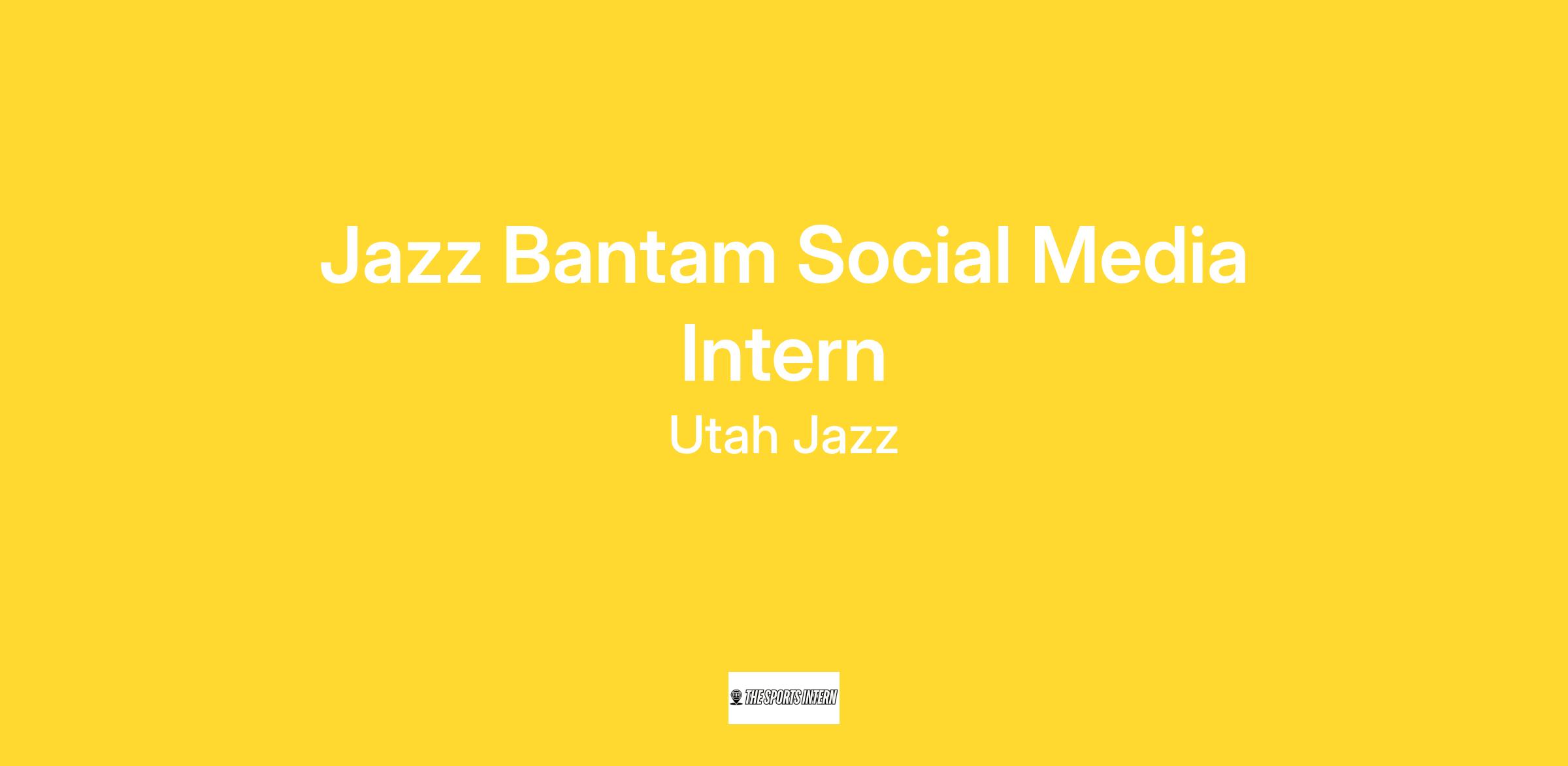 Jazz Bantam Social Media Intern

Utah Jazz

THE SPORTS INTERN